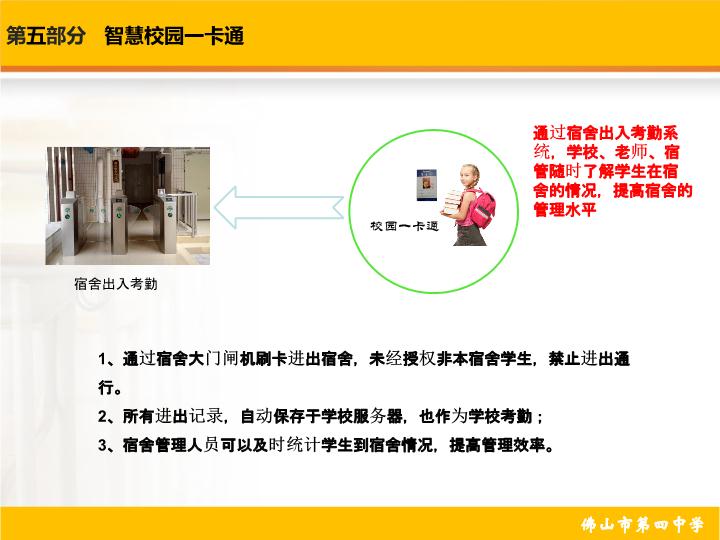 第五部分 智慧校园一卡通

宿舍出入考勤

校园一卡通

通过宿舍出入考勤系统，学校、老师、宿管随时了解学生在宿舍的情况，提高宿舍的管理水平

1、通过宿舍大门闸机刷卡进出宿舍，未经授权非本宿舍学生，禁止进出通行。

2、所有进出记录，自动保存于学校服务器，也作为学校考勤；

3、宿舍管理人员可以及时统计学生到宿舍情况，提高管理效率。

佛山市第四中学